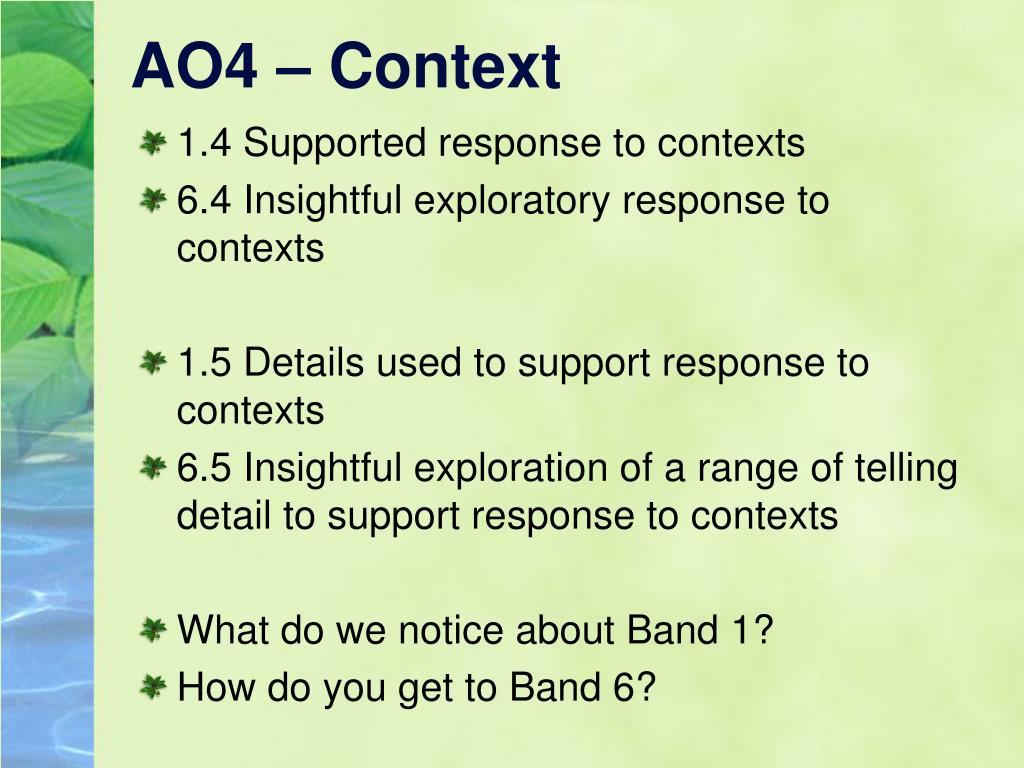 AO4 – Context

1.4 Supported response to contexts
6.4 Insightful exploratory response to contexts

1.5 Details used to support response to contexts
6.5 Insightful exploration of a range of telling detail to support response to contexts

What do we notice about Band 1?
How do you get to Band 6?